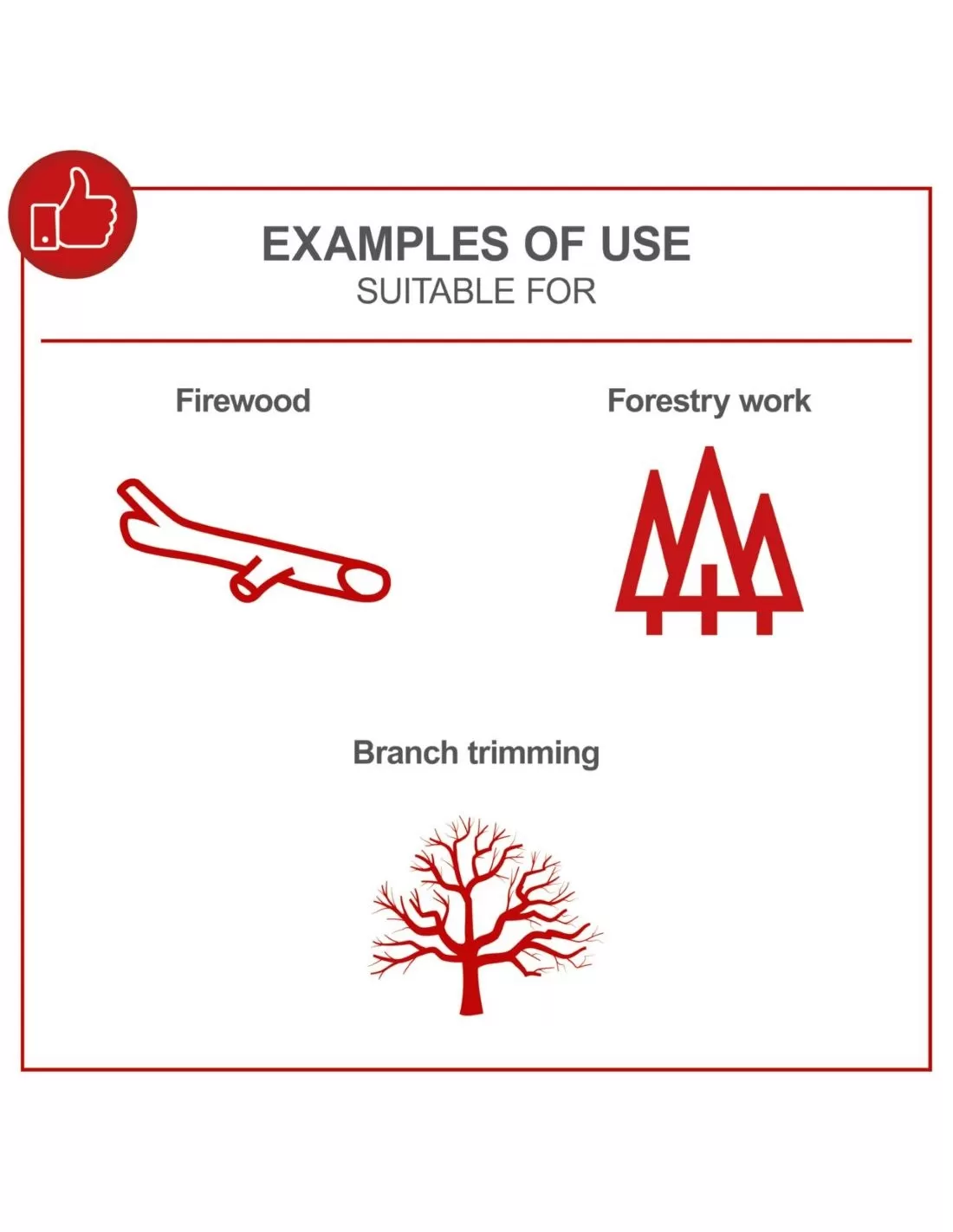 EXAMPLES OF USE
SUITABLE FOR

Firewood

Forestry work

Branch trimming